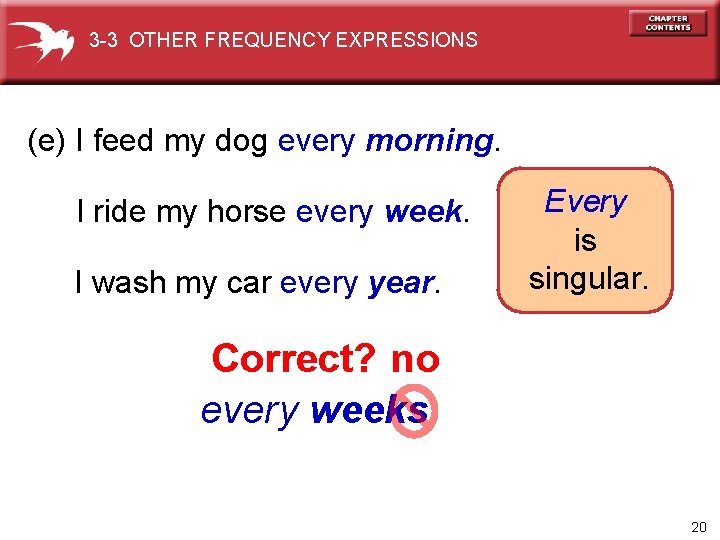 3-3 OTHER FREQUENCY EXPRESSIONS

CHAPTER CONTENTS

(e) I feed my dog every morning.

I ride my horse every week.

I wash my car every year.

Every is singular.

Correct? no

every weeks

20